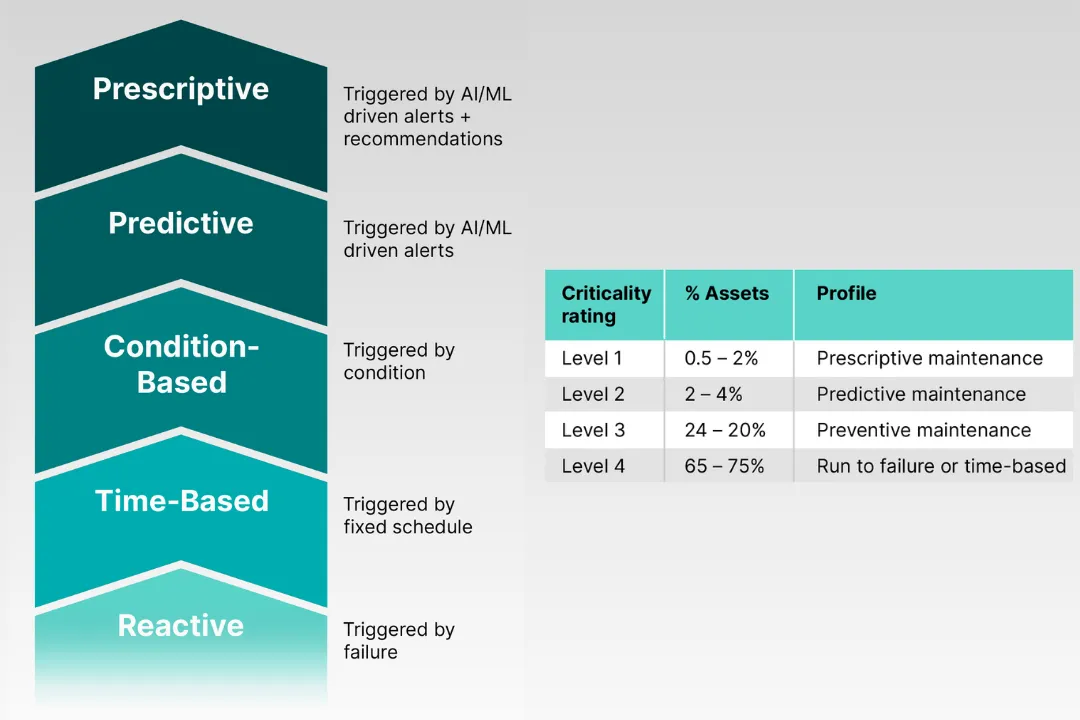 Prescriptive

Triggered by AI/ML driven alerts + recommendations

Predictive

Triggered by AI/ML driven alerts

Condition-Based

Triggered by condition

Time-Based

Triggered by fixed schedule

Reactive

Triggered by failure

| Criticality rating | % Assets | Profile |
|---|---|---|
| Level 1 | 0.5 – 2% | Prescriptive maintenance |
| Level 2 | 2 – 4% | Predictive maintenance |
| Level 3 | 24 – 20% | Preventive maintenance |
| Level 4 | 65 – 75% | Run to failure or time-based |